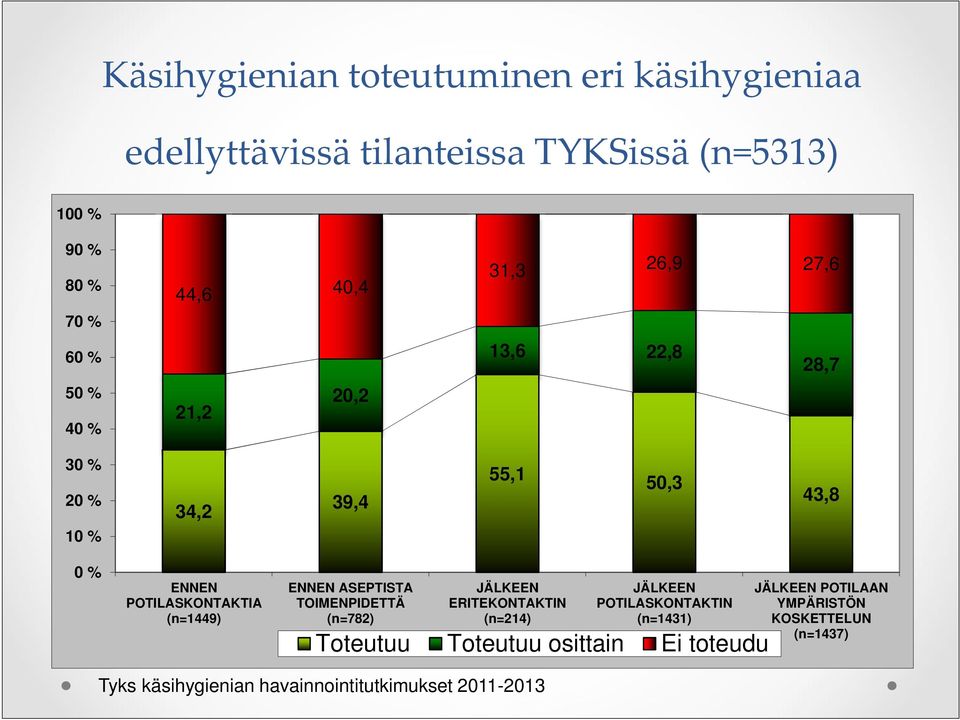 Käsihygienian toteutuminen eri käsihygieniaa edellyttävissä tilanteissa TYKSissä (n=5313)

100 %
90 %
80 %
70 %
60 %
50 %
40 %
30 %
20 %
10 %
0 %

44,6
21,2
34,2

40,4
20,2
39,4

31,3
13,6
55,1

26,9
22,8
50,3

27,6
28,7
43,8

ENNEN POTILASKONTAKTIA (n=1449)
ENNEN ASEPTISTA TOIMENPIDETTÄ (n=782)
JÄLKEEN ERITEKONTAKTIN (n=214)
JÄLKEEN POTILASKONTAKTIN (n=1431)
JÄLKEEN POTILAAN YMPÄRISTÖN KOSKETTELUN (n=1437)

Toteutuu
Toteutuu osittain
Ei toteudu

Tyks käsihygienian havainnointitutkimukset 2011-2013